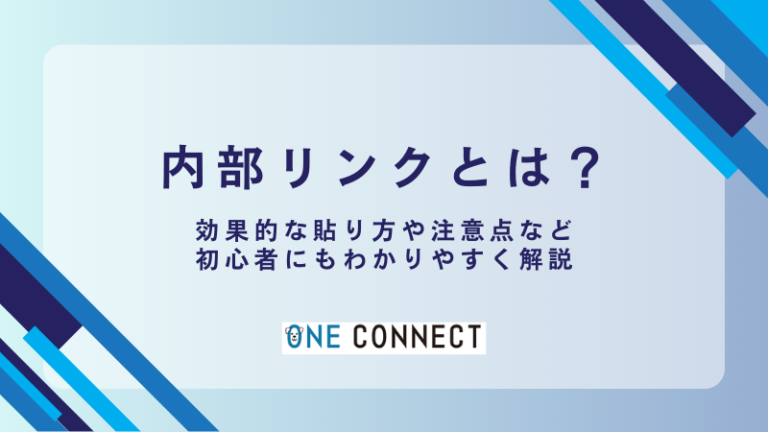 内部リンクとは？

効果的な貼り方や注意点など
初心者にもわかりやすく解説

ONE CONNECT